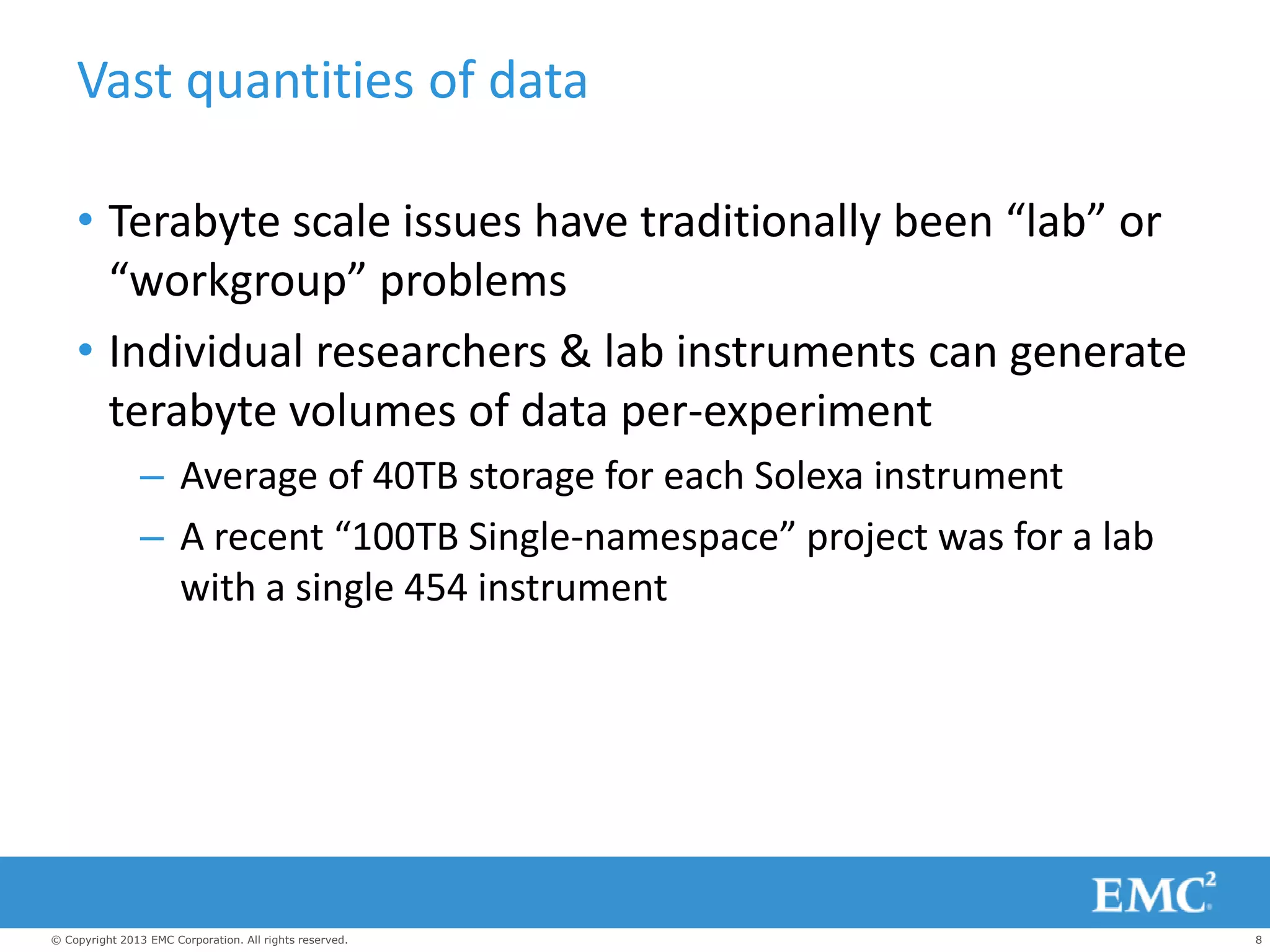 Vast quantities of data

• Terabyte scale issues have traditionally been “lab” or “workgroup” problems

• Individual researchers & lab instruments can generate terabyte volumes of data per-experiment

– Average of 40TB storage for each Solexa instrument

– A recent “100TB Single-namespace” project was for a lab with a single 454 instrument

EMC$^2$

© Copyright 2013 EMC Corporation. All rights reserved.

8